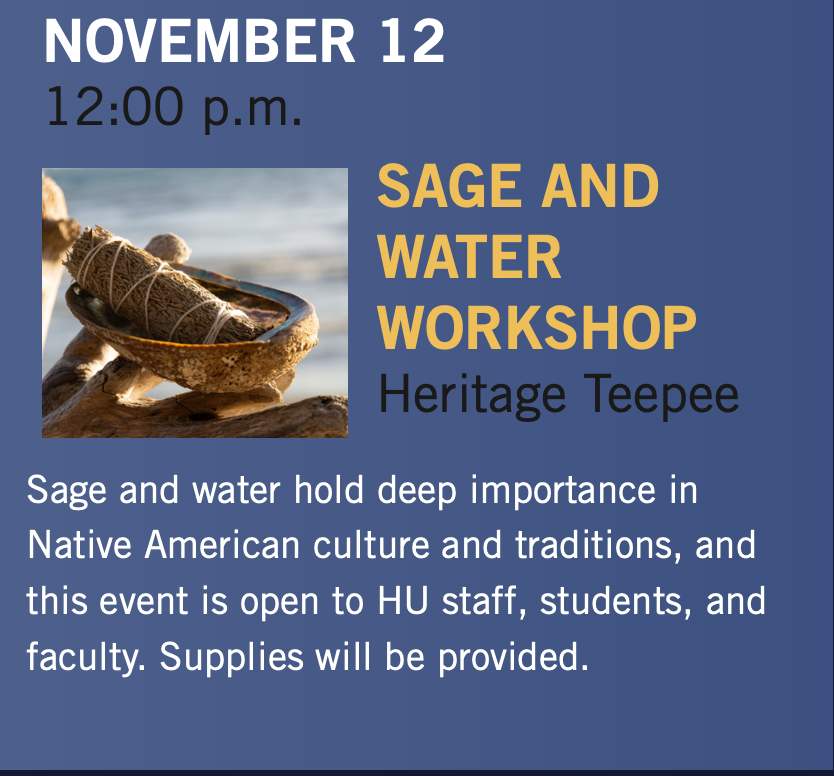 NOVEMBER 12
12:00 p.m.

SAGE AND WATER WORKSHOP
Heritage Teepee

Sage and water hold deep importance in Native American culture and traditions, and this event is open to HU staff, students, and faculty. Supplies will be provided.